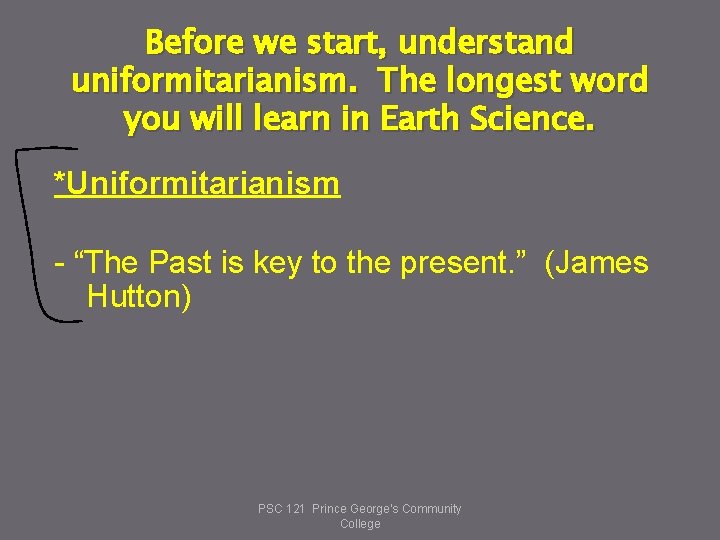 Before we start, understand uniformitarianism. The longest word you will learn in Earth Science.

*Uniformitarianism

- “The Past is key to the present.” (James Hutton)

PSC 121 Prince George's Community College